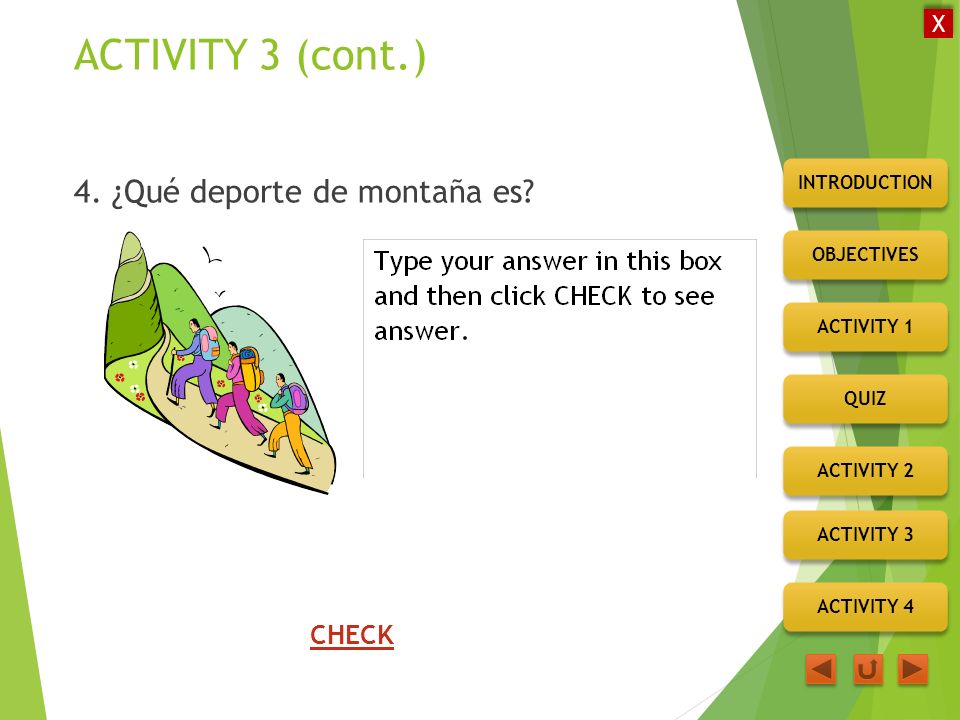 ACTIVITY 3 (cont.)

X

4. ¿Qué deporte de montaña es?

Type your answer in this box and then click CHECK to see answer.

CHECK

INTRODUCTION

OBJECTIVES

ACTIVITY 1

QUIZ

ACTIVITY 2

ACTIVITY 3

ACTIVITY 4